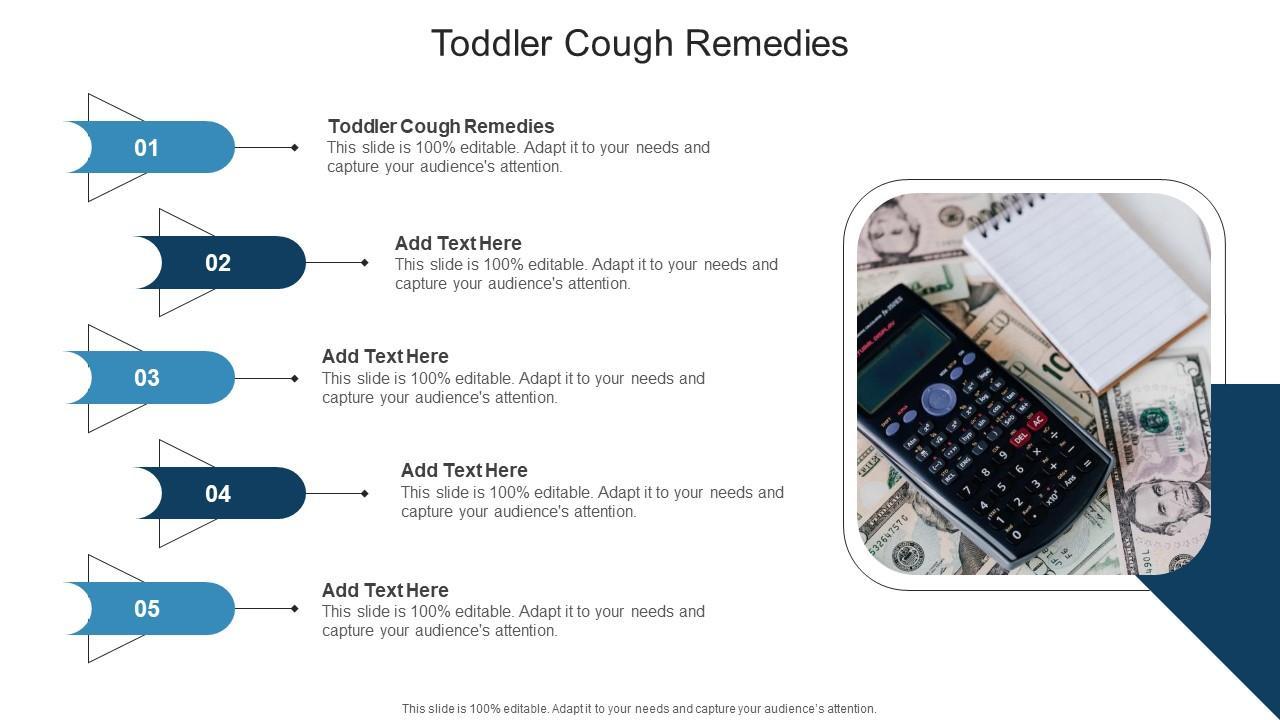 Toddler Cough Remedies

01

Toddler Cough Remedies
This slide is 100% editable. Adapt it to your needs and capture your audience's attention.

02

Add Text Here
This slide is 100% editable. Adapt it to your needs and capture your audience's attention.

03

Add Text Here
This slide is 100% editable. Adapt it to your needs and capture your audience's attention.

04

Add Text Here
This slide is 100% editable. Adapt it to your needs and capture your audience's attention.

05

Add Text Here
This slide is 100% editable. Adapt it to your needs and capture your audience's attention.

This slide is 100% editable. Adapt it to your needs and capture your audience's attention.